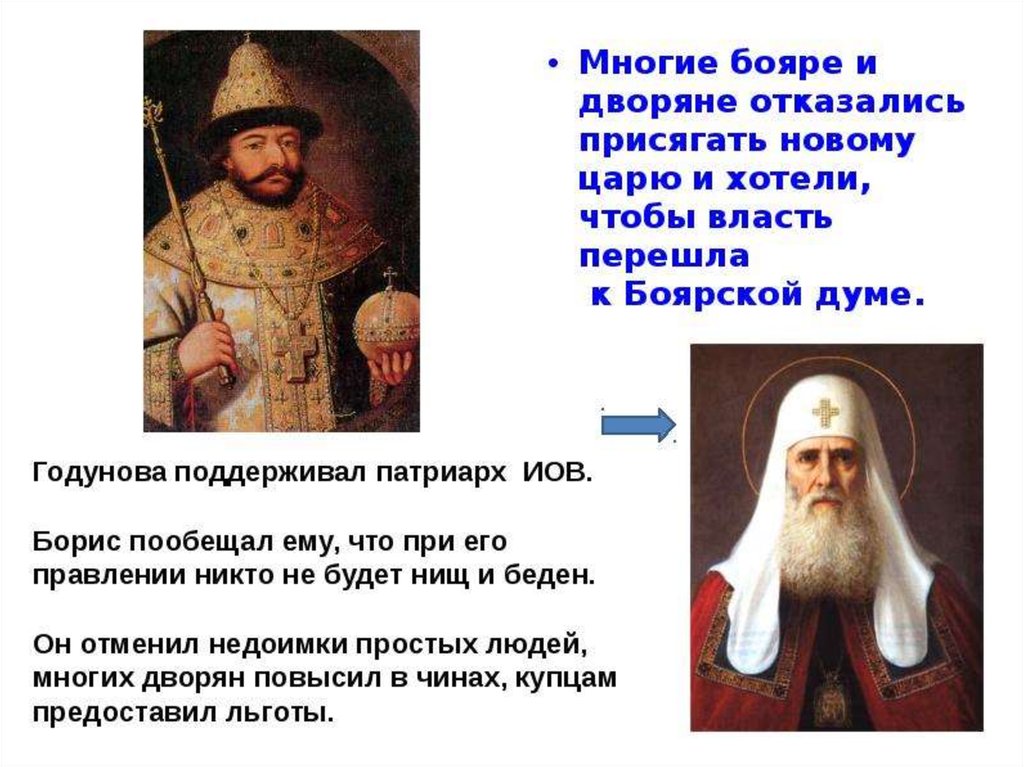 • Многие бояре и дворяне отказались присягать новому царю и хотели, чтобы власть перешла к Боярской думе.

Годунова поддерживал патриарх ИОВ.

Борис пообещал ему, что при его правлении никто не будет нищ и беден.

Он отменил недоимки простых людей, многих дворян повысил в чинах, купцам предоставил льготы.